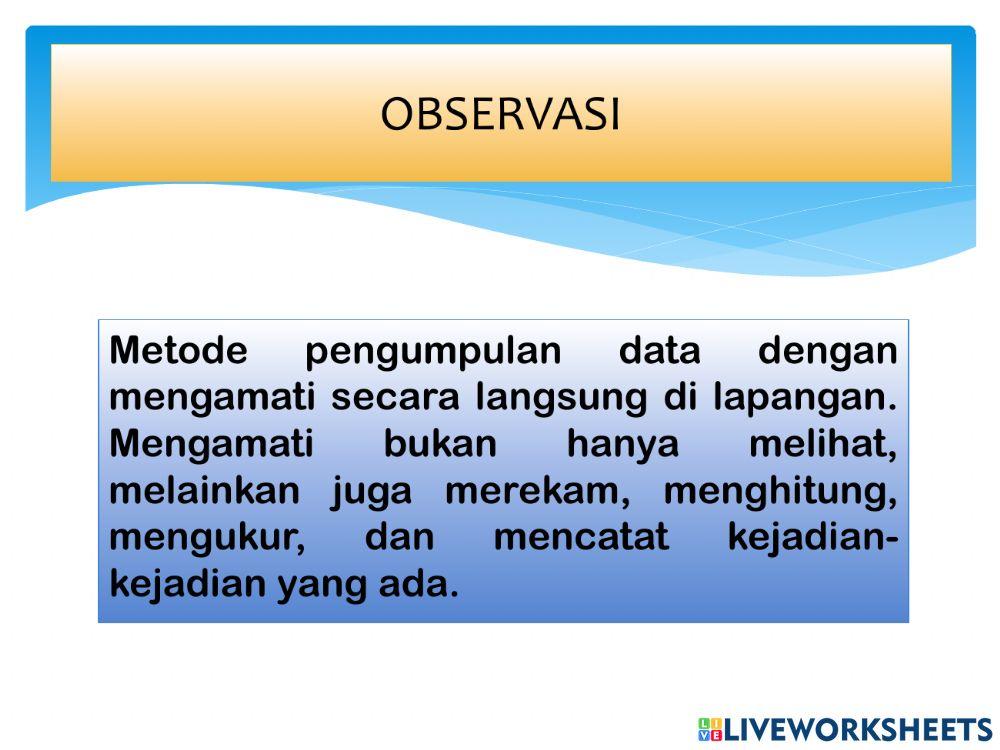 OBSERVASI

Metode pengumpulan data dengan mengamati secara langsung di lapangan. Mengamati bukan hanya melihat, melainkan juga merekam, menghitung, mengukur, dan mencatat kejadian-kejadian yang ada.

LIVEWORKSHEETS